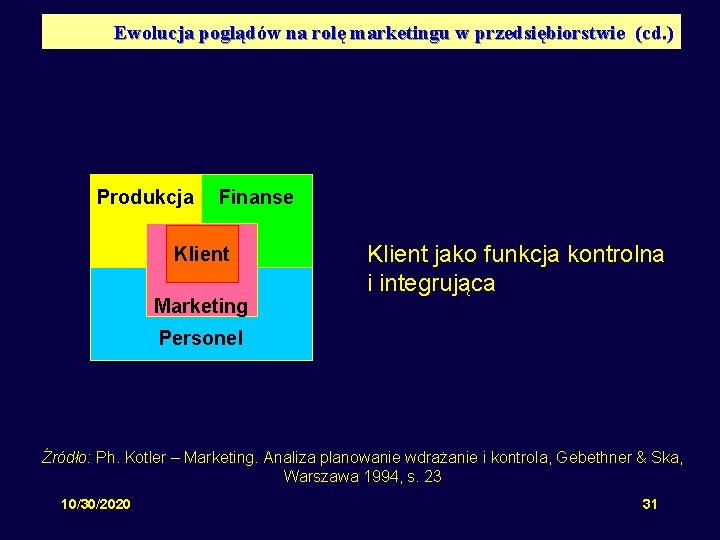 Ewolucja poglądów na rolę marketingu w przedsiębiorstwie (cd.)

Produkcja
Finanse
Klient
Marketing
Personel

Klient jako funkcja kontrolna i integrująca

Źródło: Ph. Kotler – Marketing. Analiza planowanie wdrażanie i kontrola, Gebethner & Ska, Warszawa 1994, s. 23

10/30/2020

31